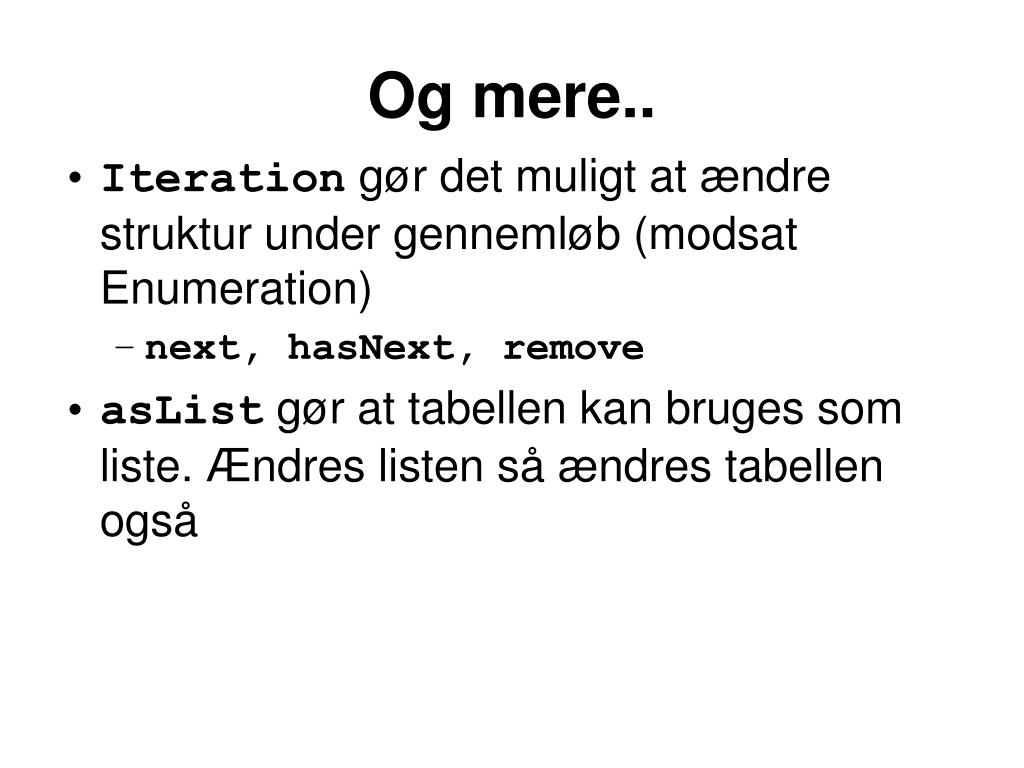 Og mere..

• Iteration gør det muligt at ændre struktur under gennemløb (modsat Enumeration)
– next, hasNext, remove
• asList gør at tabellen kan bruges som liste. Ændres listen så ændres tabellen også